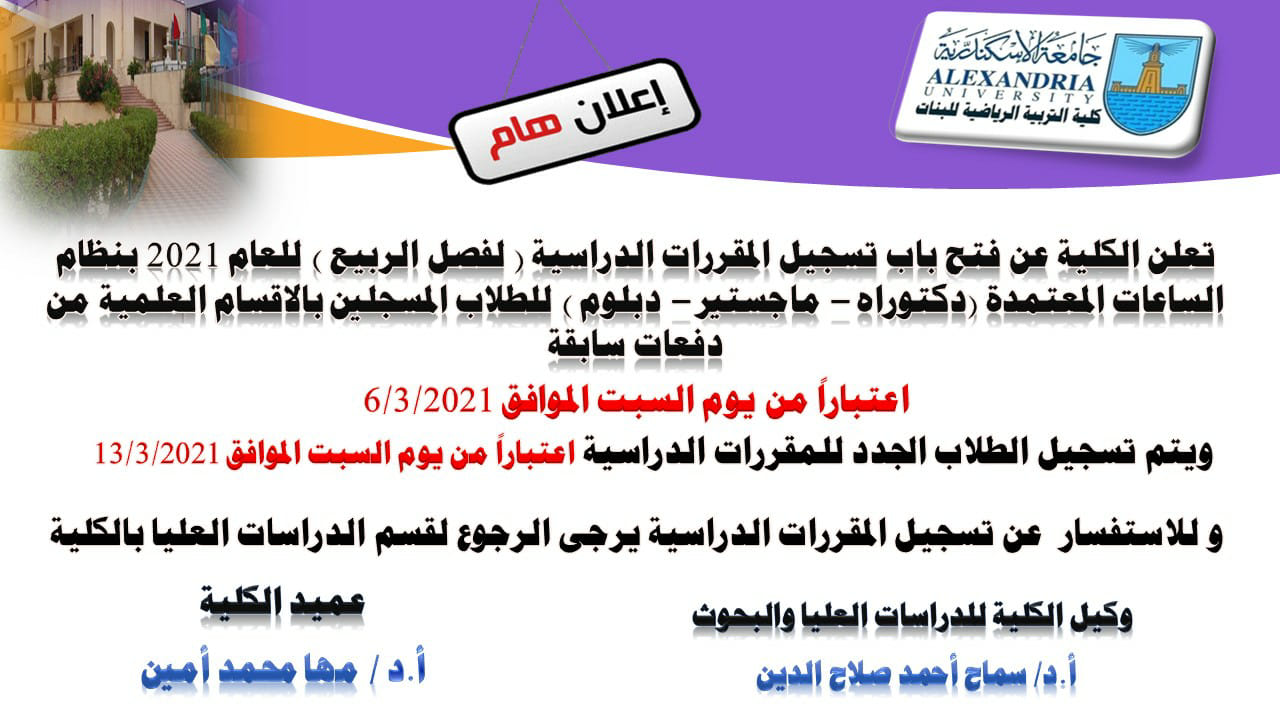 جامعة الإسكندرية
ALEXANDRIA
UNIVERSITY
كلية التربية الرياضية للبنات

إعلان هام

تعلن الكلية عن فتح باب تسجيل المقررات الدراسية ( لفصل الربيع ) للعام 2021 بنظام الساعات المعتمدة (دكتوراه – ماجستير – دبلوم ) للطلاب المسجلين بالاقسام العلمية من دفعات سابقة

اعتباراً من يوم السبت الموافق 6/3/2021

ويتم تسجيل الطلاب الجدد للمقررات الدراسية اعتباراً من يوم السبت الموافق 13/3/2021

و للاستفسار عن تسجيل المقررات الدراسية يرجى الرجوع لقسم الدراسات العليا بالكلية

وكيل الكلية للدراسات العليا والبحوث

أ.د/ سماح أحمد صلاح الدين

عميد الكلية

أ.د / مها محمد أمين